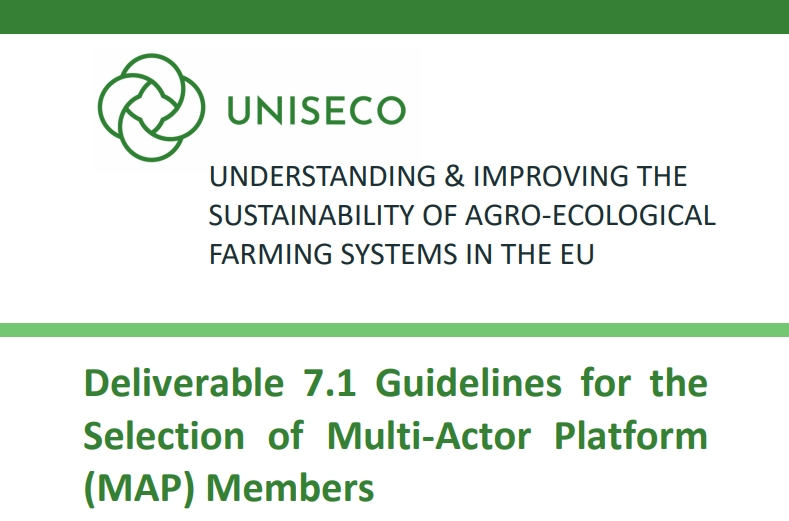 UNISECO

UNDERSTANDING & IMPROVING THE SUSTAINABILITY OF AGRO-ECOLOGICAL FARMING SYSTEMS IN THE EU

Deliverable 7.1 Guidelines for the Selection of Multi-Actor Platform (MAP) Members